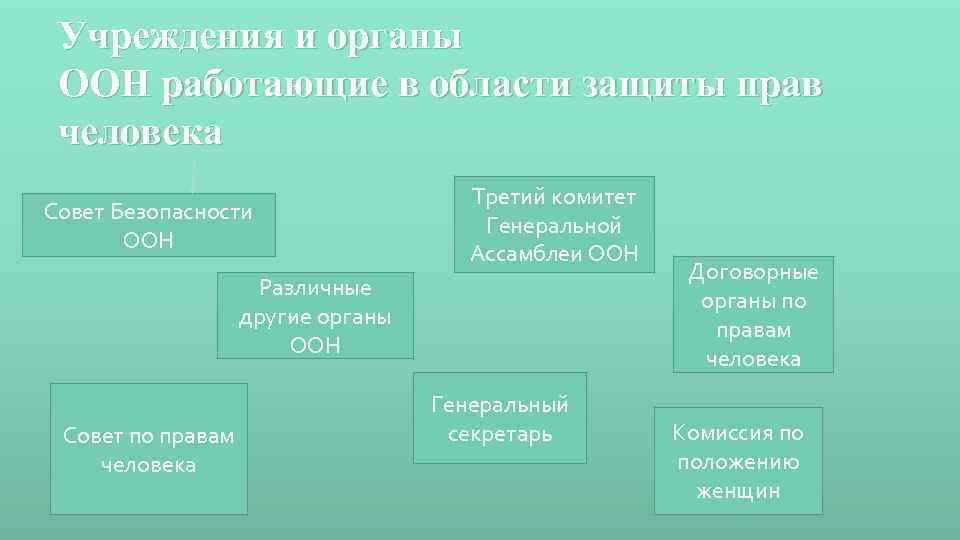 Учреждения и органы
ООН работающие в области защиты прав человека

Совет Безопасности ООН

Третий комитет Генеральной Ассамблеи ООН

Различные другие органы ООН

Договорные органы по правам человека

Совет по правам человека

Генеральный секретарь

Комиссия по положению женщин